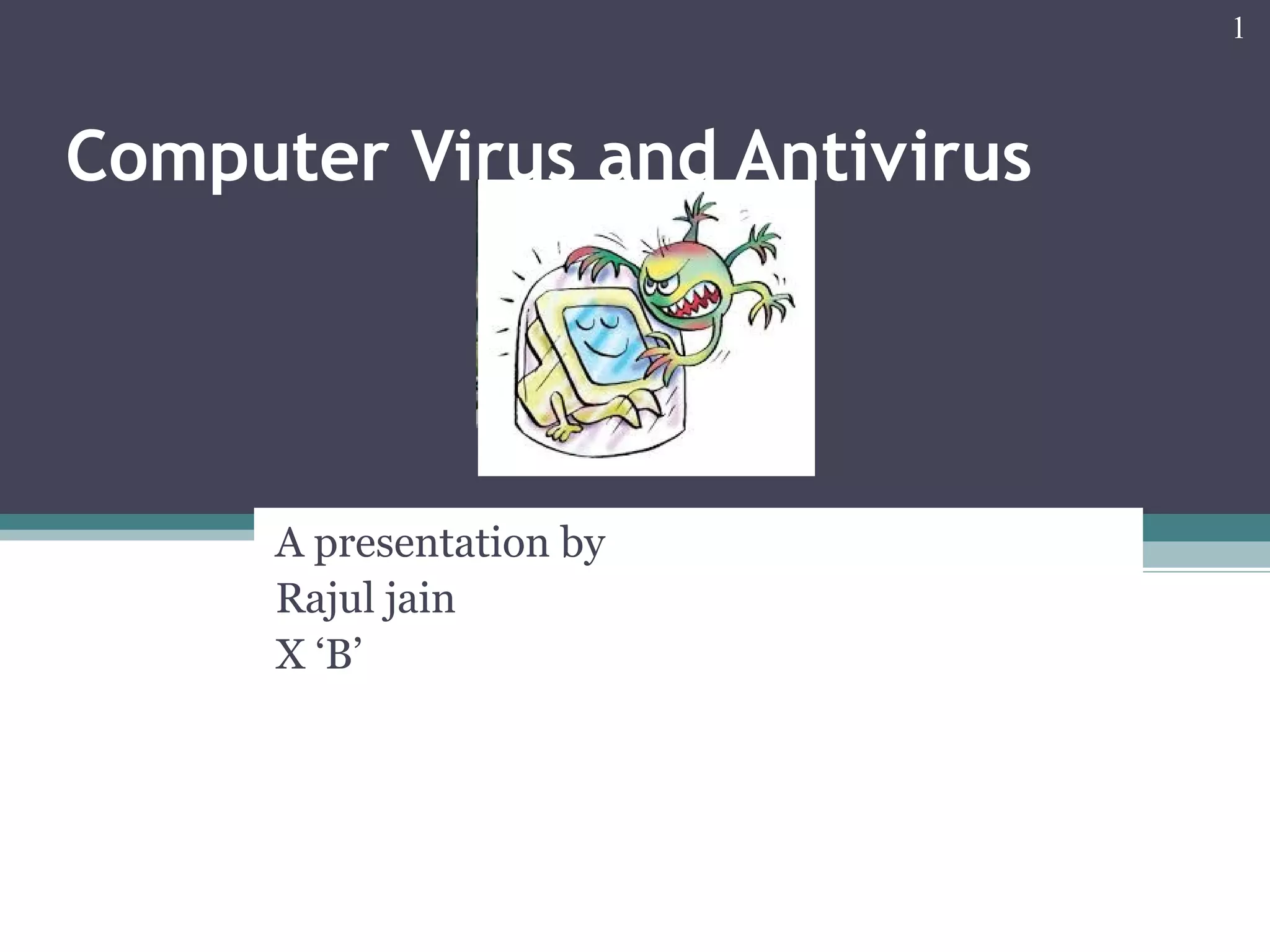 1

Computer Virus and Antivirus

A presentation by
Rajul jain
X ‘B’